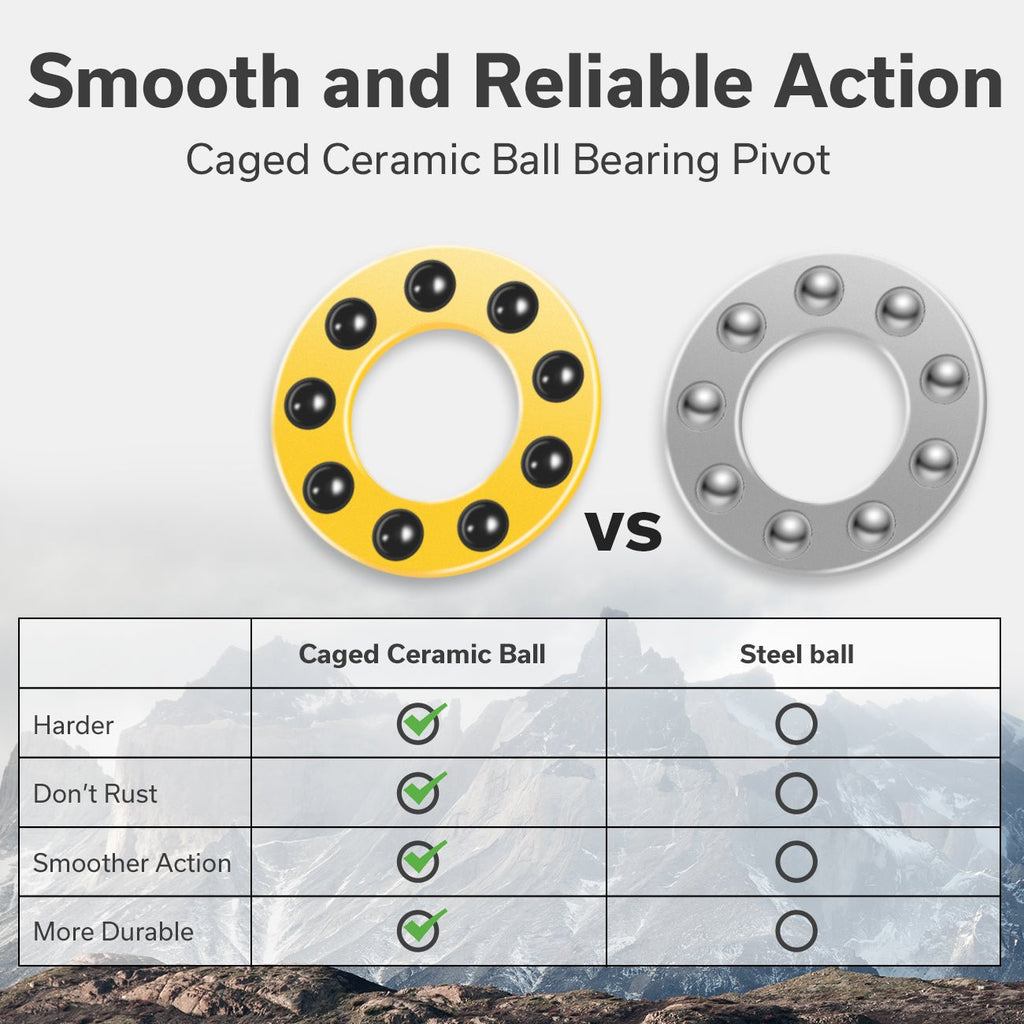 Smooth and Reliable Action

Caged Ceramic Ball Bearing Pivot

VS

| | Caged Ceramic Ball | Steel ball |
|---|---|---|
| Harder | ✓ | ○ |
| Don't Rust | ✓ | ○ |
| Smoother Action | ✓ | ○ |
| More Durable | ✓ | ○ |